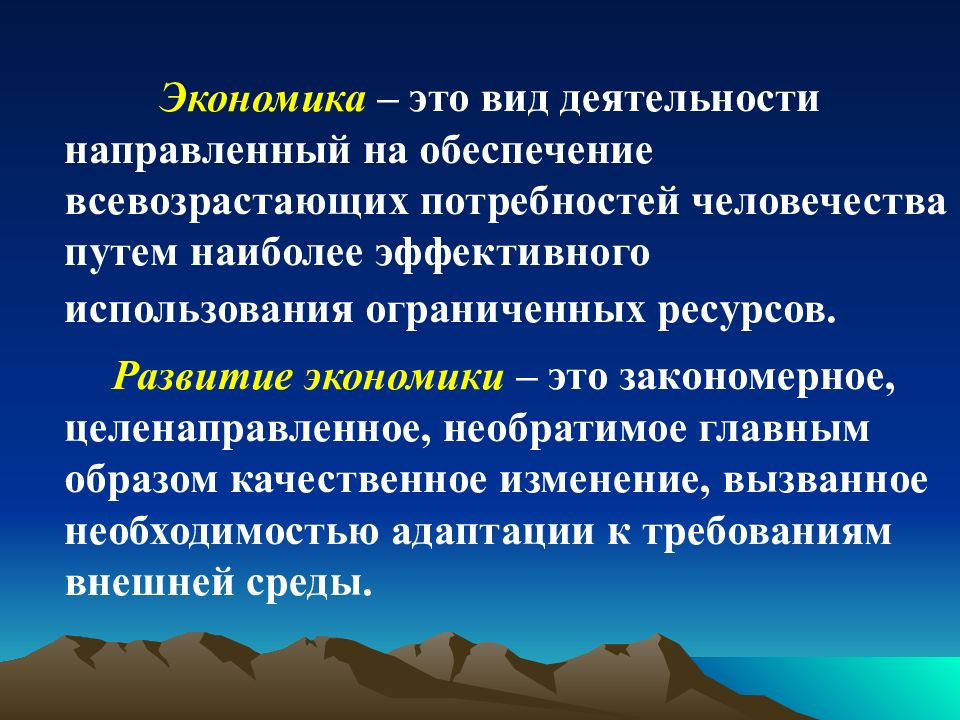 Экономика – это вид деятельности направленный на обеспечение всевозрастающих потребностей человечества путем наиболее эффективного использования ограниченных ресурсов.

Развитие экономики – это закономерное, целенаправленное, необратимое главным образом качественное изменение, вызванное необходимостью адаптации к требованиям внешней среды.